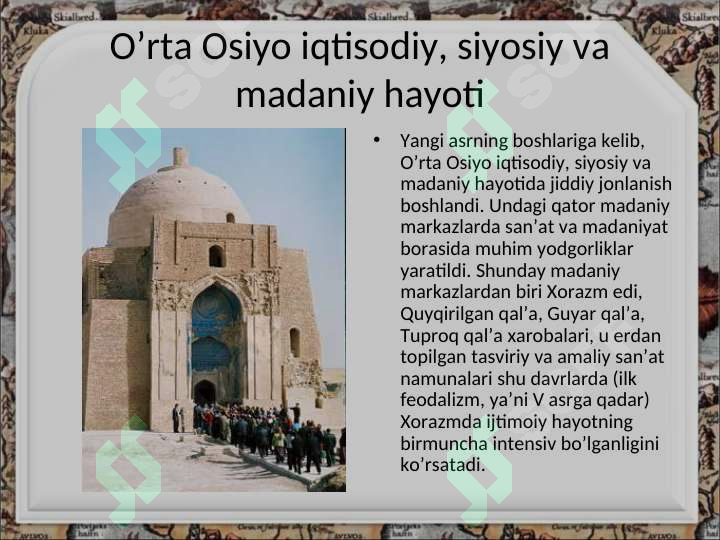 O’rta Osiyo iqtisodiy, siyosiy va madaniy hayoti

• Yangi asrning boshlariga kelib, O’rta Osiyo iqtisodiy, siyosiy va madaniy hayotida jiddiy jonlanish boshlandi. Undagi qator madaniy markazlarda san’at va madaniyat borasida muhim yodgorliklar yaratildi. Shunday madaniy markazlardan biri Xorazm edi, Quyqirilgan qal’a, Guyar qal’a, Tuproq qal’a xarobalari, u erdan topilgan tasviriy va amaliy san’at namunalari shu davrlarda (ilk feodalizm, ya’ni V asrga qadar) Xorazmda ijtimoiy hayotning birmuncha intensiv bo’lganligini ko’rsatadi.